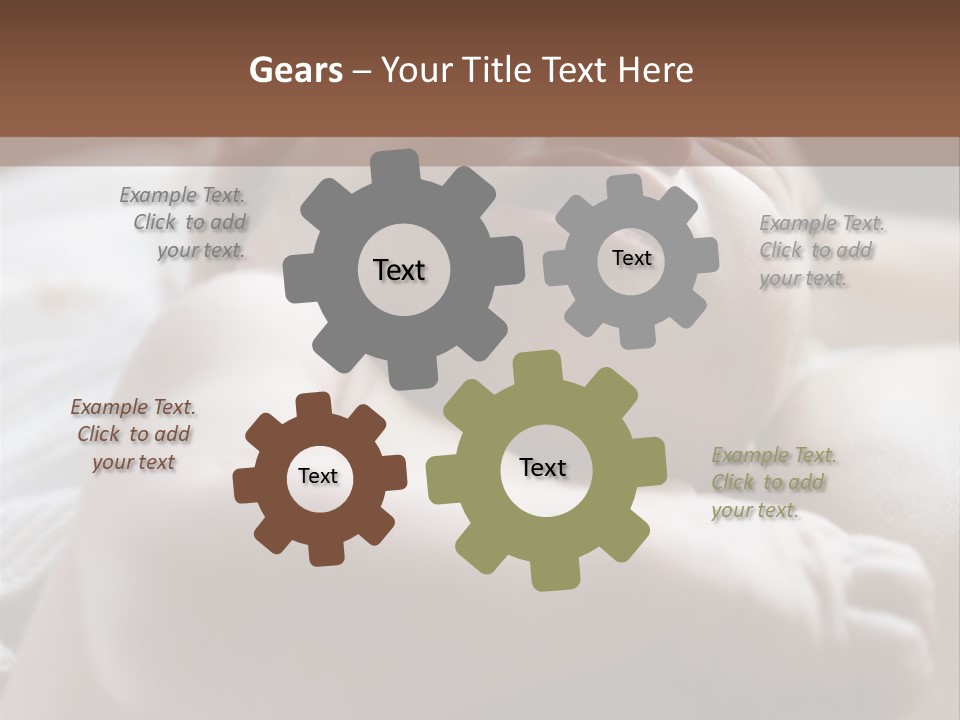 Gears – Your Title Text Here

Example Text. Click to add your text.

Text

Text

Example Text. Click to add your text.

Example Text. Click to add your text

Text

Text

Example Text. Click to add your text.